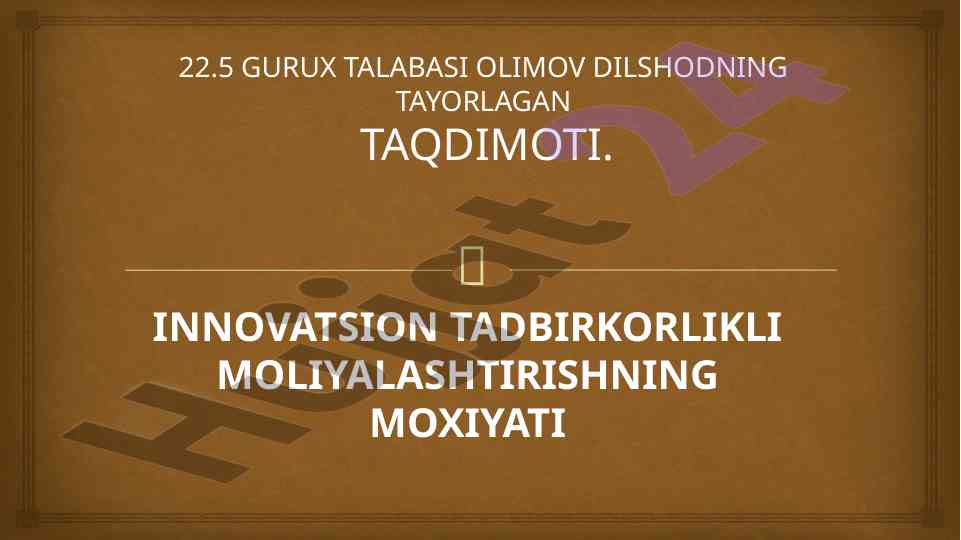 22.5 GURUX TALABASI OLIMOV DILSHODNING TAYORLAGAN TAQDIMOTI.

INNOVATSION TADBIRKORLIKLI MOLIYALASHTIRISHNING MOXIYATI

Hujjat 24